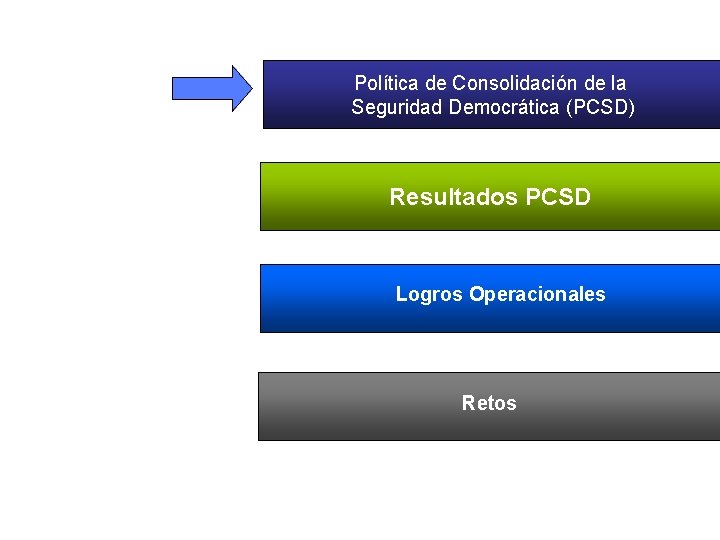 Política de Consolidación de la Seguridad Democrática (PCSD)

Resultados PCSD

Logros Operacionales

Retos